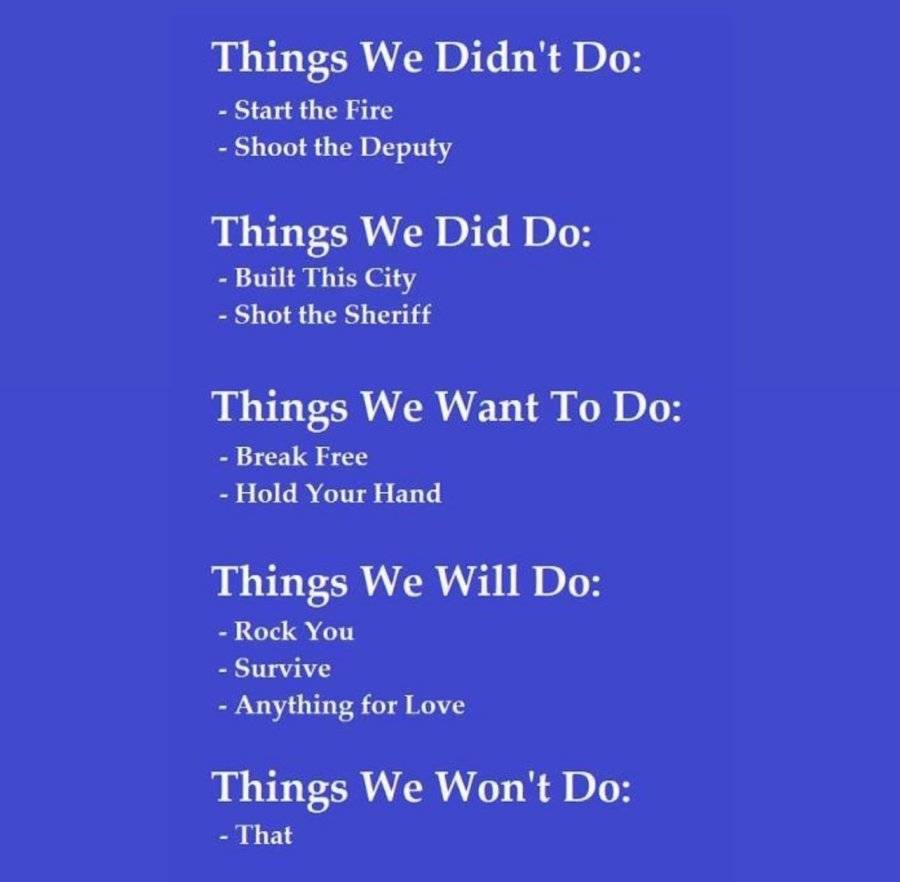 Things We Didn't Do:
- Start the Fire
- Shoot the Deputy

Things We Did Do:
- Built This City
- Shot the Sheriff

Things We Want To Do:
- Break Free
- Hold Your Hand

Things We Will Do:
- Rock You
- Survive
- Anything for Love

Things We Won't Do:
- That